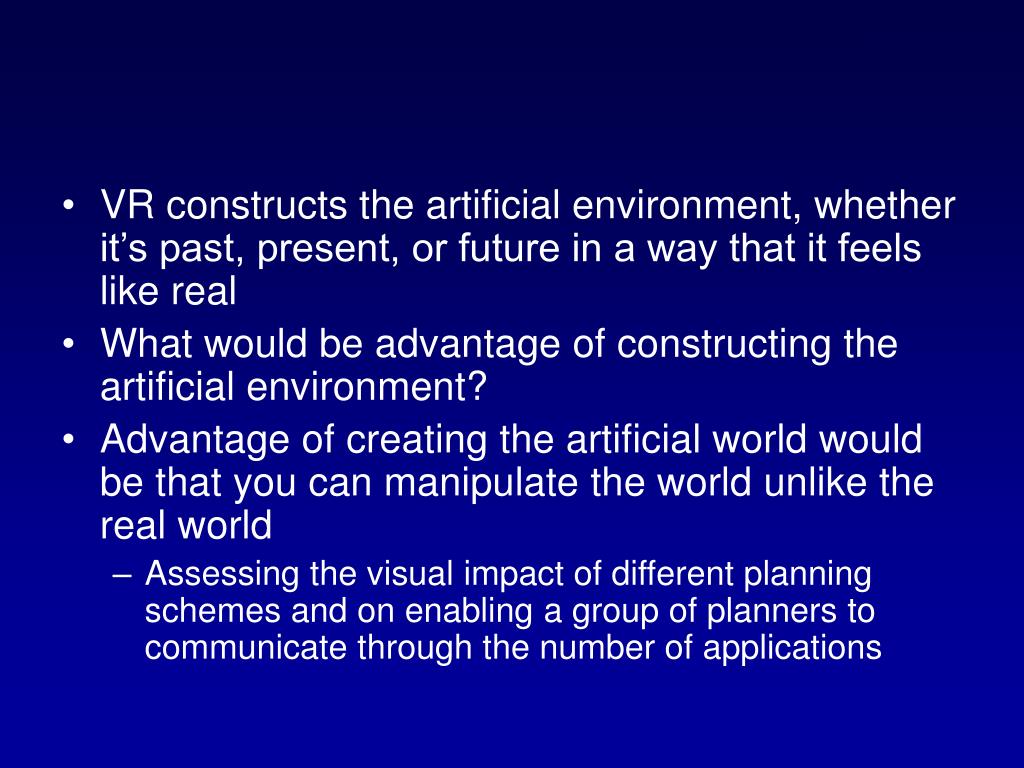 • VR constructs the artificial environment, whether it’s past, present, or future in a way that it feels like real
• What would be advantage of constructing the artificial environment?
• Advantage of creating the artificial world would be that you can manipulate the world unlike the real world
– Assessing the visual impact of different planning schemes and on enabling a group of planners to communicate through the number of applications